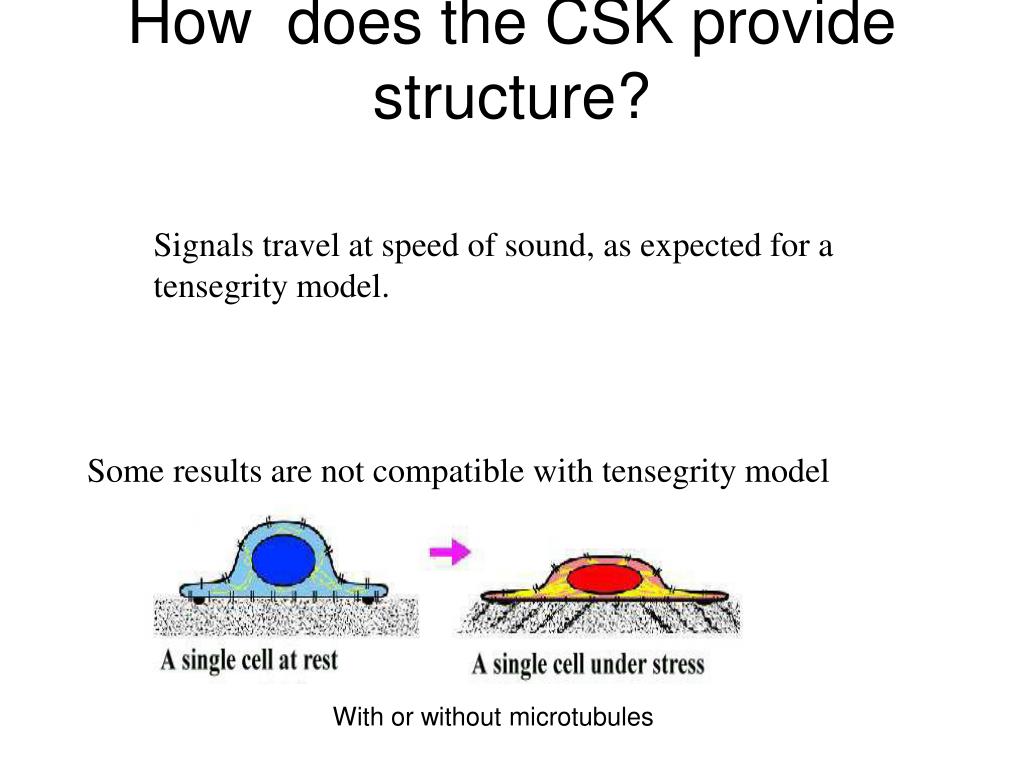 How does the CSK provide structure?

Signals travel at speed of sound, as expected for a tensegrity model.

Some results are not compatible with tensegrity model

A single cell at rest

A single cell under stress

With or without microtubules